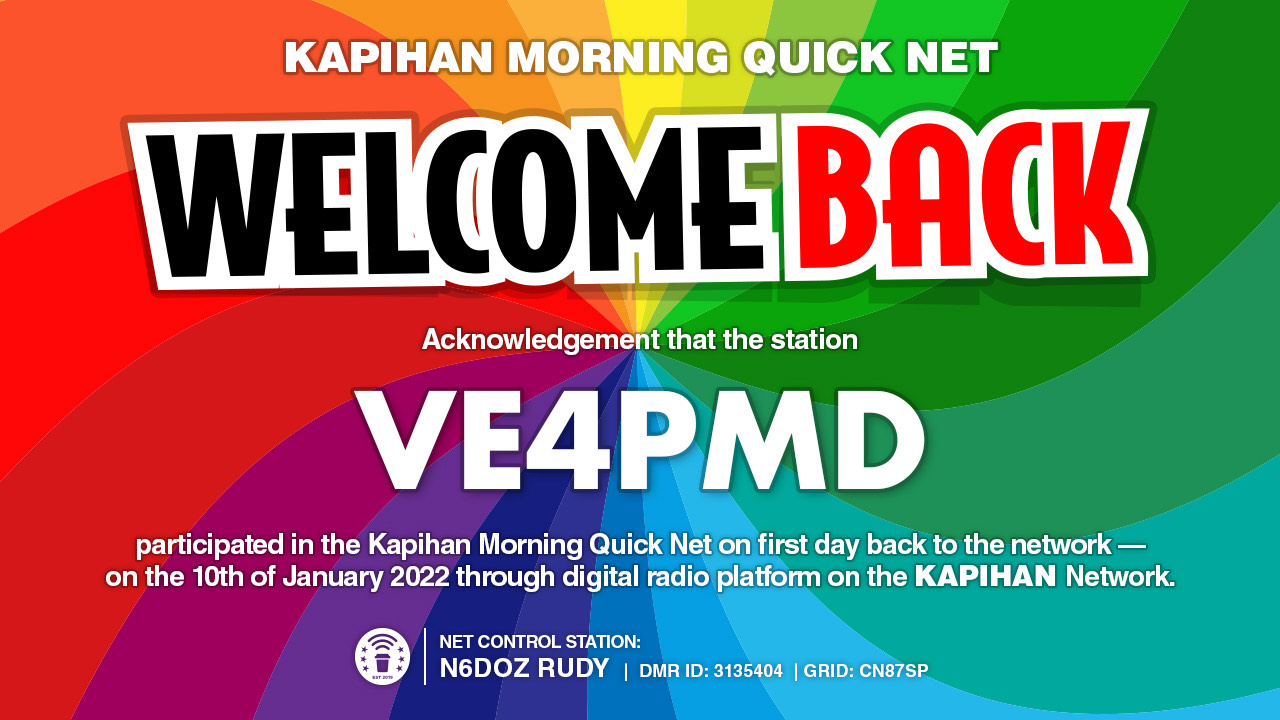 KAPIHAN MORNING QUICK NET

WELCOME BACK

Acknowledgement that the station

VE4PMD

participated in the Kapihan Morning Quick Net on first day back to the network — on the 10th of January 2022 through digital radio platform on the KAPIHAN Network.

EST 2019

NET CONTROL STATION:
N6DOZ RUDY | DMR ID: 3135404 | GRID: CN87SP